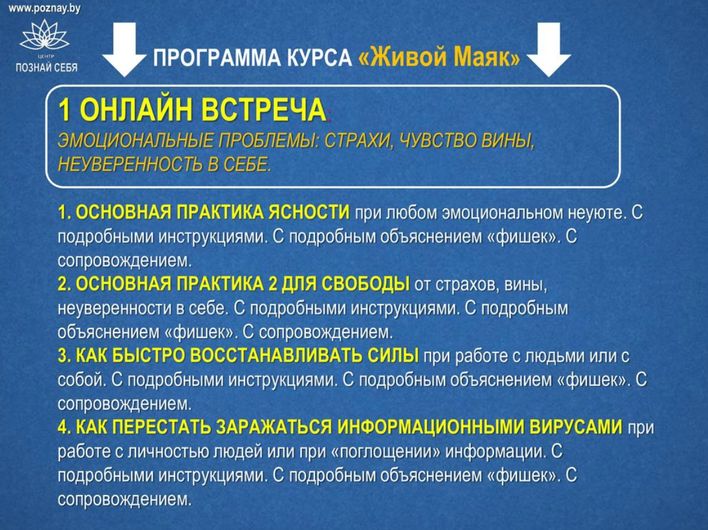 www.poznay.by

ЦЕНТР
ПОЗНАЙ СЕБЯ

ПРОГРАММА КУРСА «Живой Маяк»

1 ОНЛАЙН ВСТРЕЧА.
ЭМОЦИОНАЛЬНЫЕ ПРОБЛЕМЫ: СТРАХИ, ЧУВСТВО ВИНЫ, НЕУВЕРЕННОСТЬ В СЕБЕ.

1. ОСНОВНАЯ ПРАКТИКА ЯСНОСТИ при любом эмоциональном неуюте. С подробными инструкциями. С подробным объяснением «фишек». С сопровождением.
2. ОСНОВНАЯ ПРАКТИКА 2 ДЛЯ СВОБОДЫ от страхов, вины, неуверенности в себе. С подробными инструкциями. С подробным объяснением «фишек». С сопровождением.
3. КАК БЫСТРО ВОССТАНАВЛИВАТЬ СИЛЫ при работе с людьми или с собой. С подробными инструкциями. С подробным объяснением «фишек». С сопровождением.
4. КАК ПЕРЕСТАТЬ ЗАРАЖАТЬСЯ ИНФОРМАЦИОННЫМИ ВИРУСАМИ при работе с личностью людей или при «поглощении» информации. С подробными инструкциями. С подробным объяснением «фишек». С сопровождением.